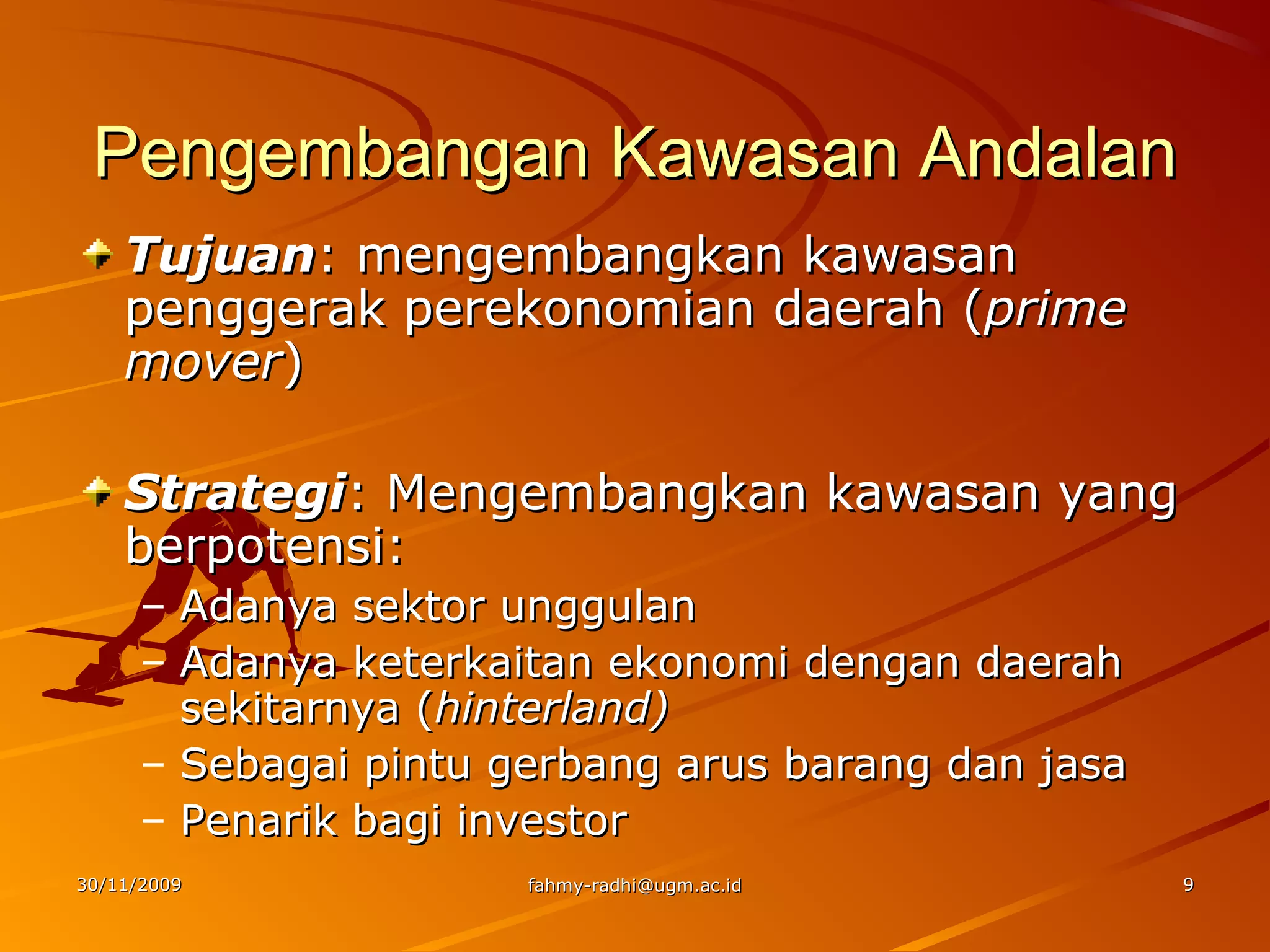 Pengembangan Kawasan Andalan

Tujuan: mengembangkan kawasan penggerak perekonomian daerah (prime mover)

Strategi: Mengembangkan kawasan yang berpotensi:
– Adanya sektor unggulan
– Adanya keterkaitan ekonomi dengan daerah sekitarnya (hinterland)
– Sebagai pintu gerbang arus barang dan jasa
– Penarik bagi investor

30/11/2009
fahmy-radhi@ugm.ac.id
9